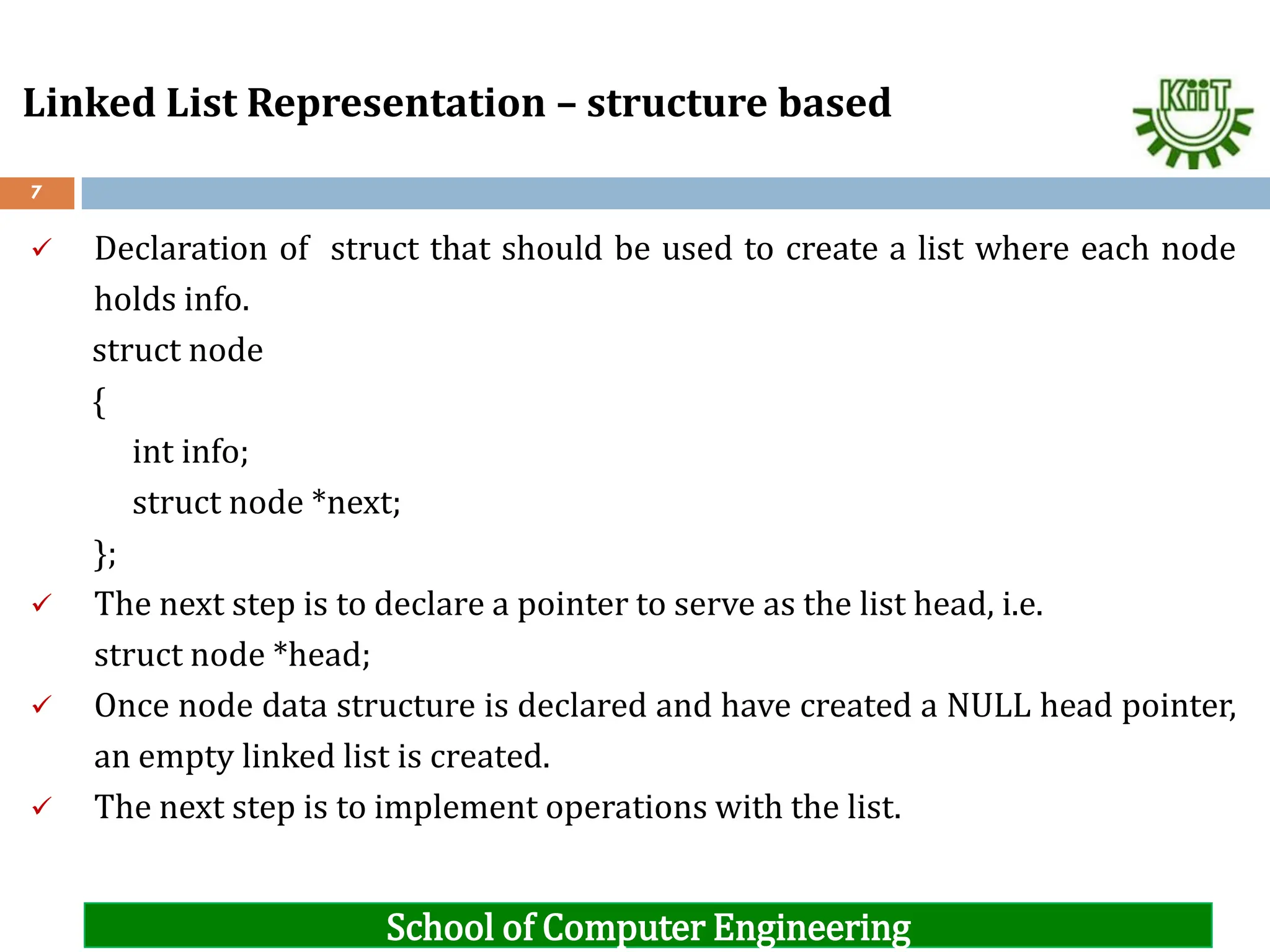 Linked List Representation – structure based

KiiT

7

✓ Declaration of struct that should be used to create a list where each node holds info.

struct node
{
int info;
struct node *next;
};

✓ The next step is to declare a pointer to serve as the list head, i.e.
struct node *head;

✓ Once node data structure is declared and have created a NULL head pointer, an empty linked list is created.

✓ The next step is to implement operations with the list.

School of Computer Engineering